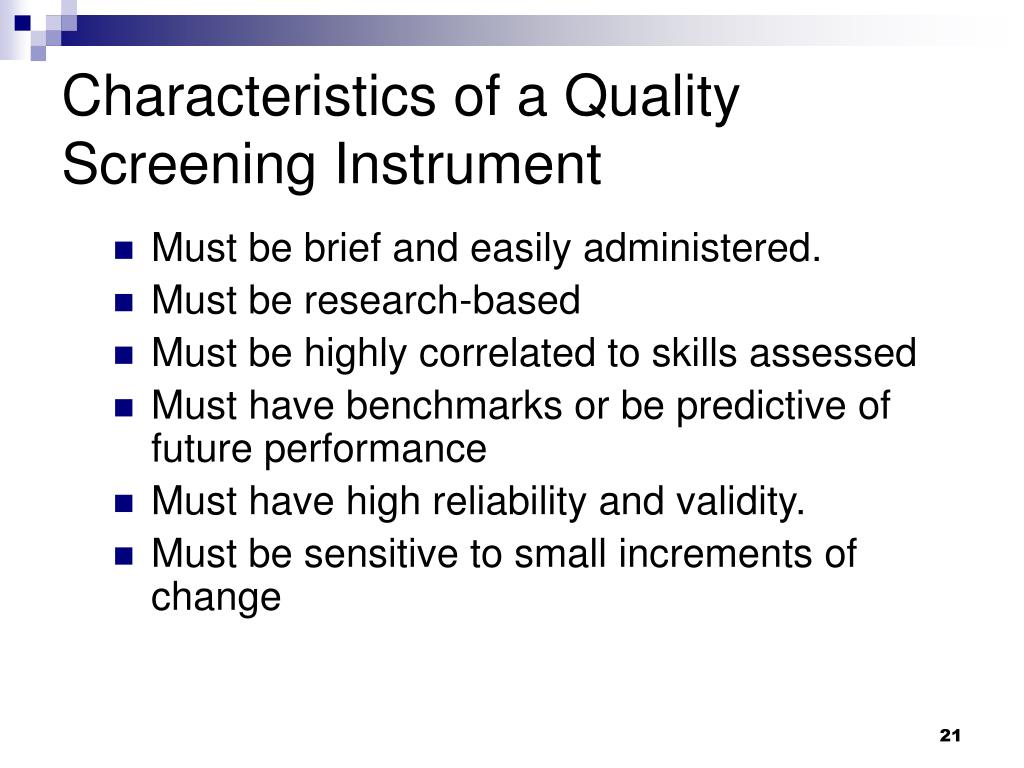 Characteristics of a Quality Screening Instrument

- Must be brief and easily administered.
- Must be research-based
- Must be highly correlated to skills assessed
- Must have benchmarks or be predictive of future performance
- Must have high reliability and validity.
- Must be sensitive to small increments of change

21